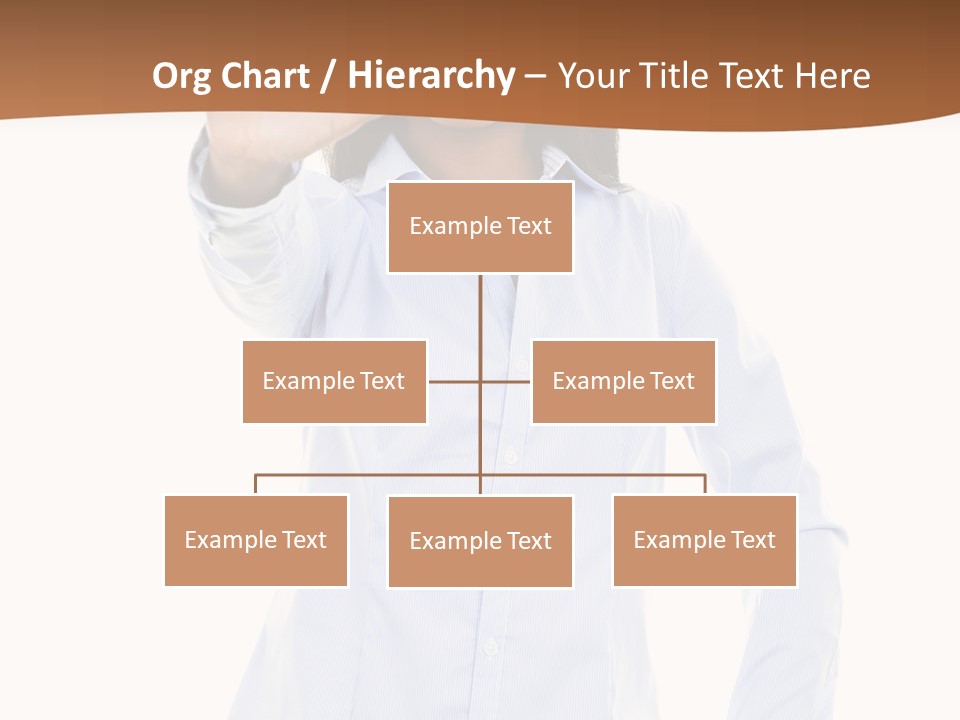 Org Chart / Hierarchy – Your Title Text Here

Example Text

Example Text

Example Text

Example Text

Example Text

Example Text